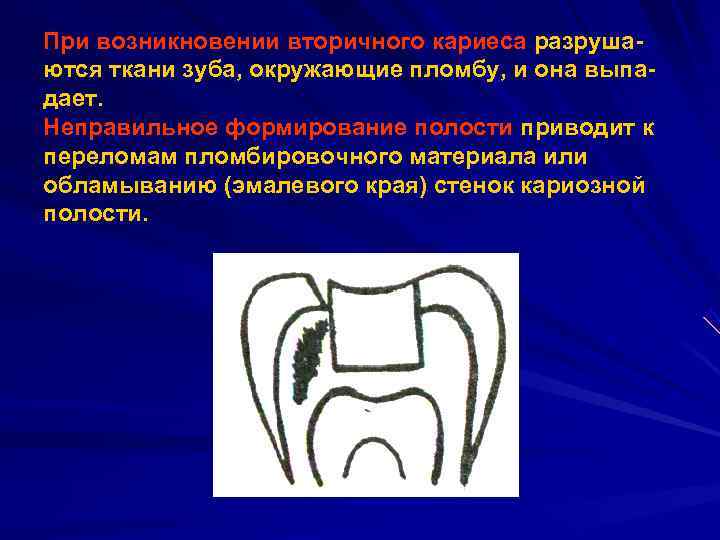 При возникновении вторичного кариеса разрушаются ткани зуба, окружающие пломбу, и она выпадает.
Неправильное формирование полости приводит к переломам пломбировочного материала или обламыванию (эмалевого края) стенок кариозной полости.